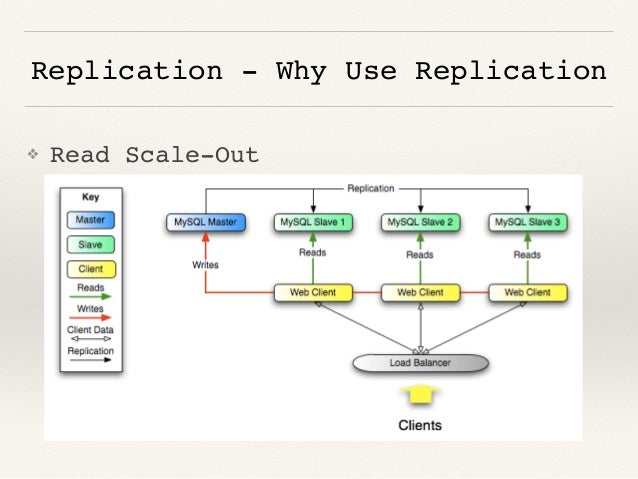 Replication - Why Use Replication

❖ Read Scale-Out

Key
Master
Slave
Client
Reads
Writes
Client Data
Replication

Replication
MySQL Master
MySQL Slave 1
MySQL Slave 2
MySQL Slave 3
Writes
Reads
Reads
Reads
Web Client
Web Client
Web Client
Load Balancer
Clients